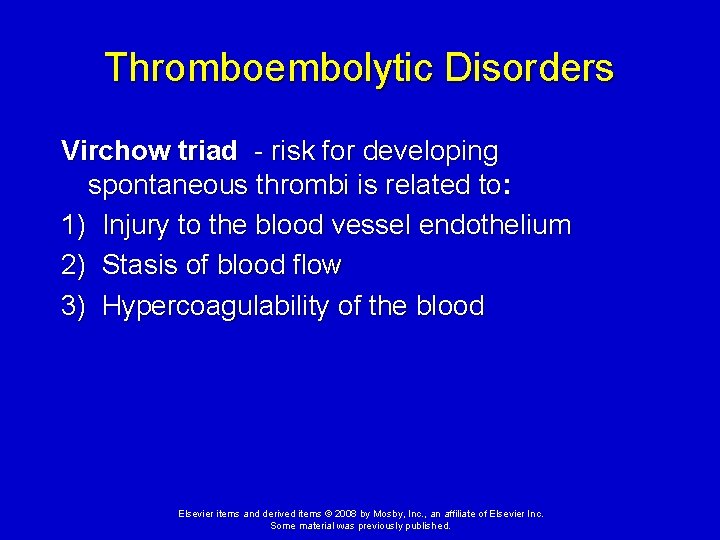 Thromboembolytic Disorders

Virchow triad - risk for developing spontaneous thrombi is related to:

1) Injury to the blood vessel endothelium
2) Stasis of blood flow
3) Hypercoagulability of the blood

Elsevier items and derived items © 2008 by Mosby, Inc., an affiliate of Elsevier Inc.
Some material was previously published.